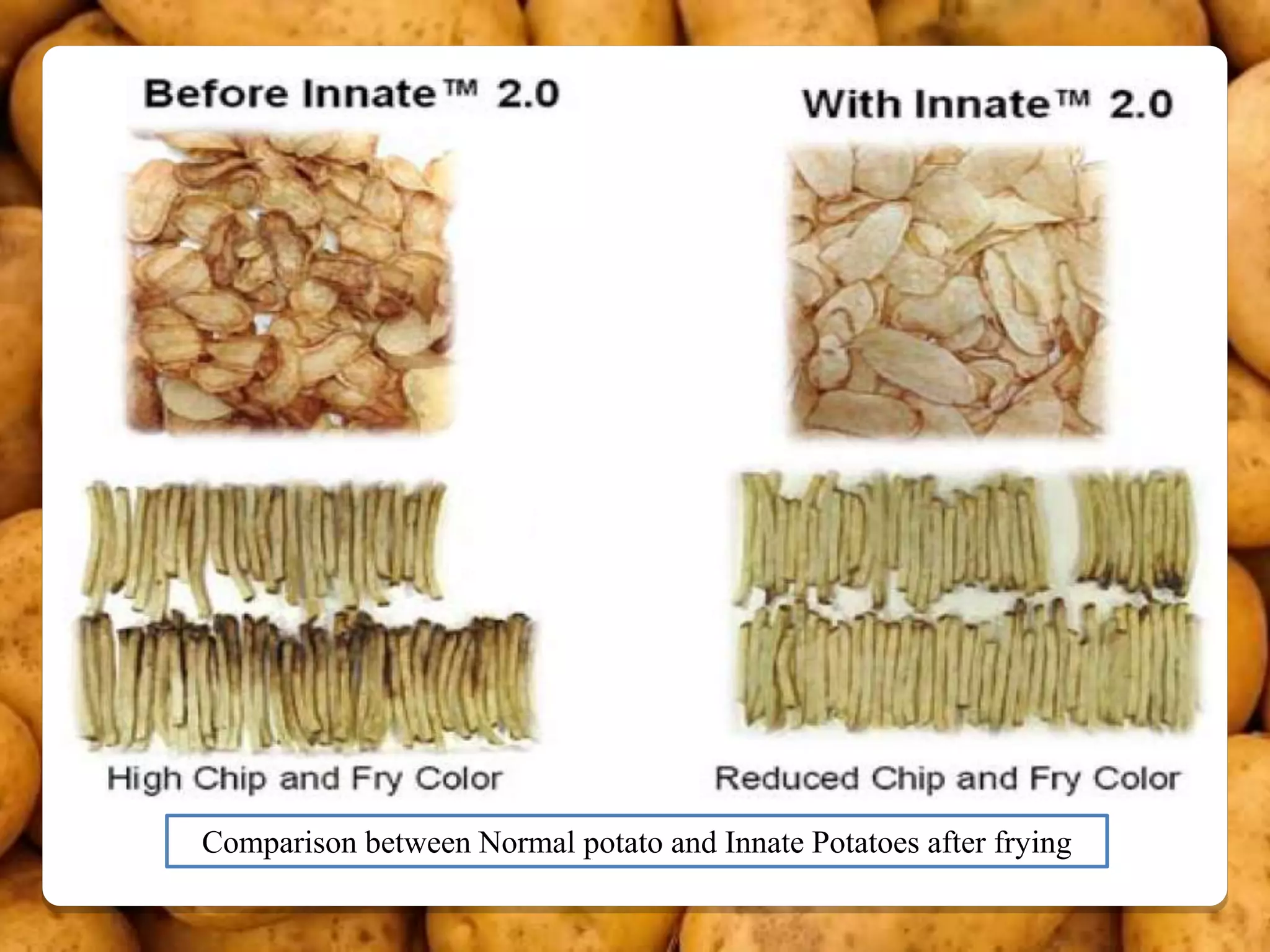 Before Innate™ 2.0

With Innate™ 2.0

High Chip and Fry Color

Reduced Chip and Fry Color

Comparison between Normal potato and Innate Potatoes after frying